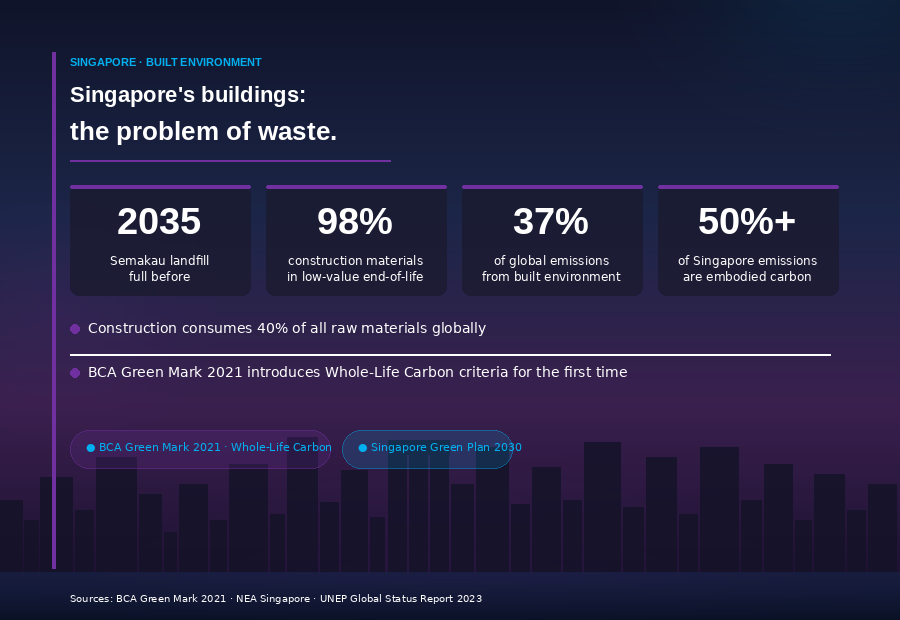 SINGAPORE · BUILT ENVIRONMENT

Singapore's buildings:
the problem of waste.

2035
Semakau landfill full before

98%
construction materials in low-value end-of-life

37%
of global emissions from built environment

50%+
of Singapore emissions are embodied carbon

Construction consumes 40% of all raw materials globally

BCA Green Mark 2021 introduces Whole-Life Carbon criteria for the first time

BCA Green Mark 2021 · Whole-Life Carbon

Singapore Green Plan 2030

Sources: BCA Green Mark 2021 · NEA Singapore · UNEP Global Status Report 2023